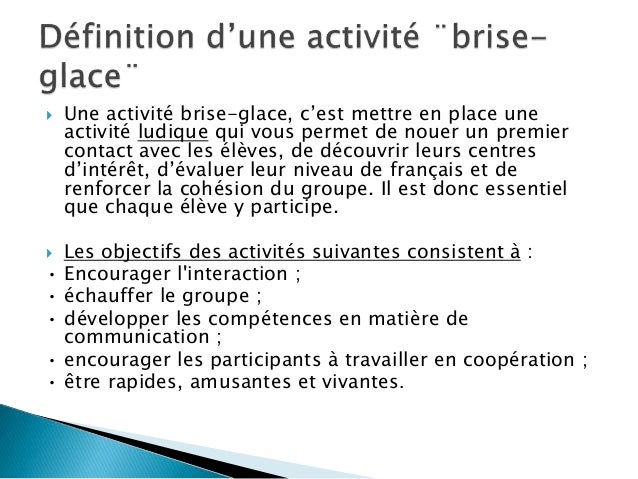 Définition d’une activité ¨brise-glace¨

Une activité brise-glace, c’est mettre en place une activité ludique qui vous permet de nouer un premier contact avec les élèves, de découvrir leurs centres d’intérêt, d’évaluer leur niveau de français et de renforcer la cohésion du groupe. Il est donc essentiel que chaque élève y participe.

Les objectifs des activités suivantes consistent à :
• Encourager l'interaction ;
• échauffer le groupe ;
• développer les compétences en matière de communication ;
• encourager les participants à travailler en coopération ;
• être rapides, amusantes et vivantes.